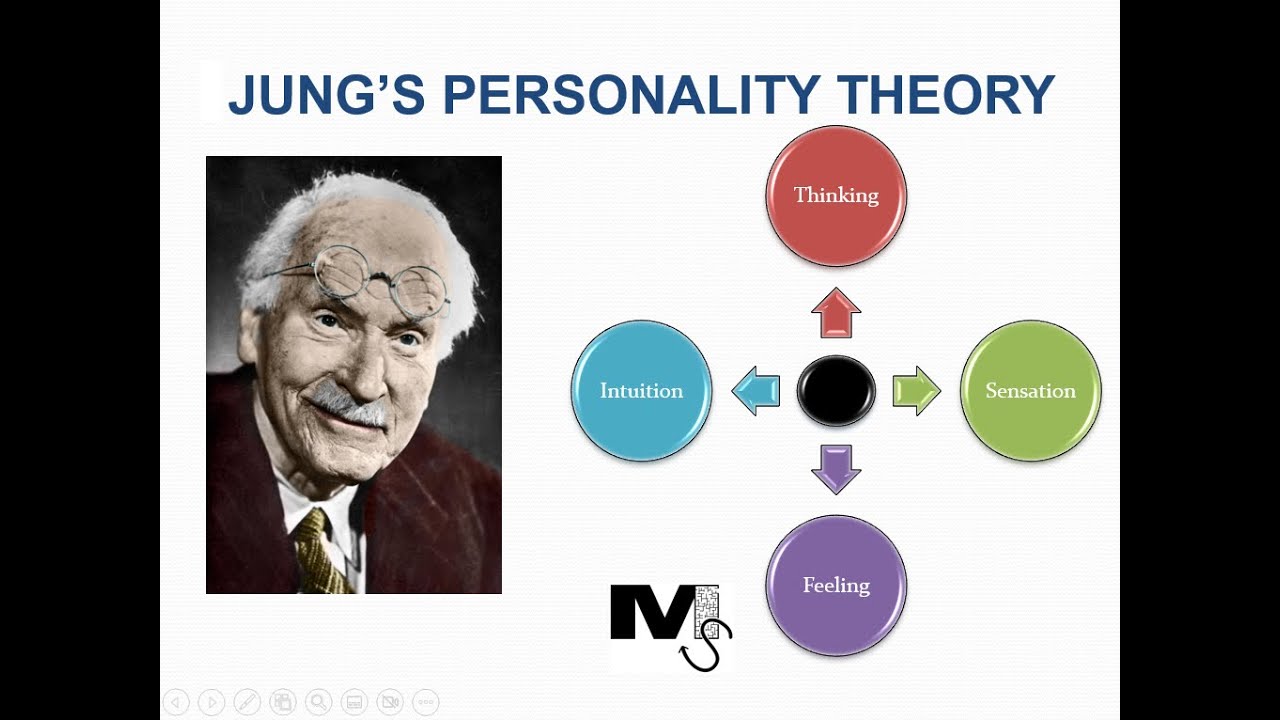 JUNG'S PERSONALITY THEORY

Thinking

Intuition

Sensation

Feeling

MS